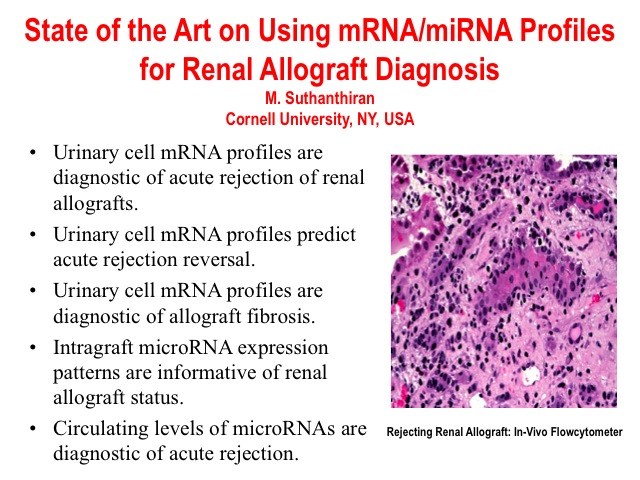 State of the Art on Using mRNA/miRNA Profiles for Renal Allograft Diagnosis
M. Suthanthiran
Cornell University, NY, USA

• Urinary cell mRNA profiles are diagnostic of acute rejection of renal allografts.
• Urinary cell mRNA profiles predict acute rejection reversal.
• Urinary cell mRNA profiles are diagnostic of allograft fibrosis.
• Intragraft microRNA expression patterns are informative of renal allograft status.
• Circulating levels of microRNAs are diagnostic of acute rejection.

Rejecting Renal Allograft: In-Vivo Flowcytometer